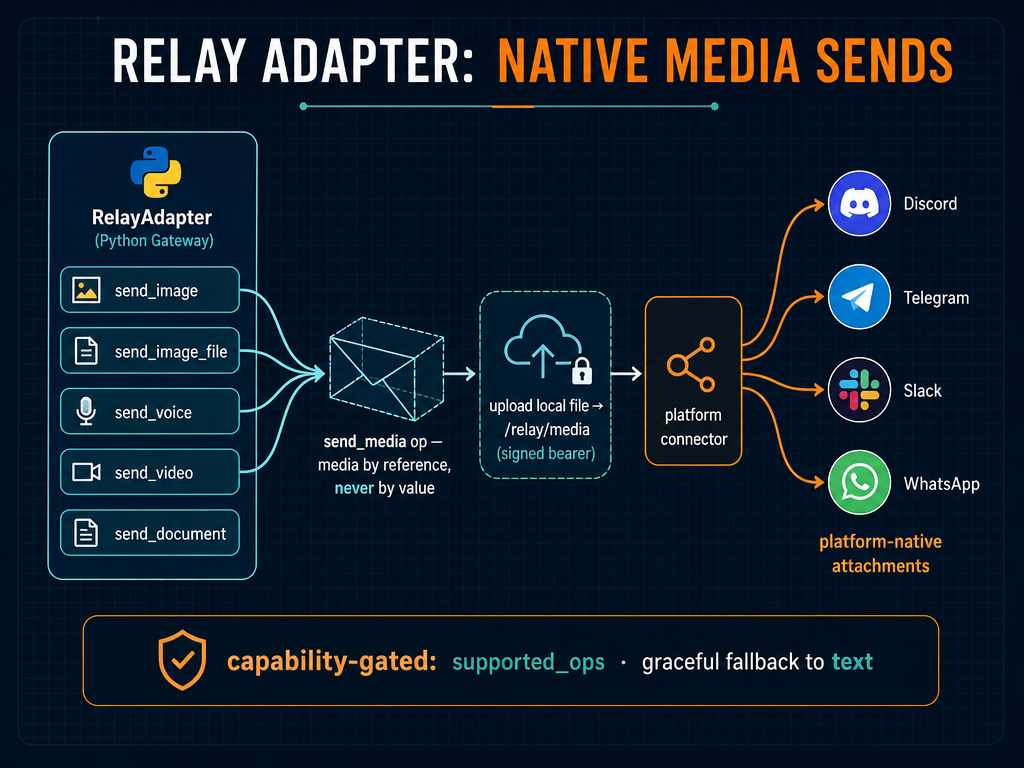 RELAY ADAPTER: NATIVE MEDIA SENDS

RelayAdapter
(Python Gateway)

send_image
send_image_file
send_voice
send_video
send_document

send_media op — media by reference, never by value

upload local file → /relay/media (signed bearer)

platform connector

Discord
Telegram
Slack
WhatsApp

platform-native attachments

capability-gated: supported_ops · graceful fallback to text